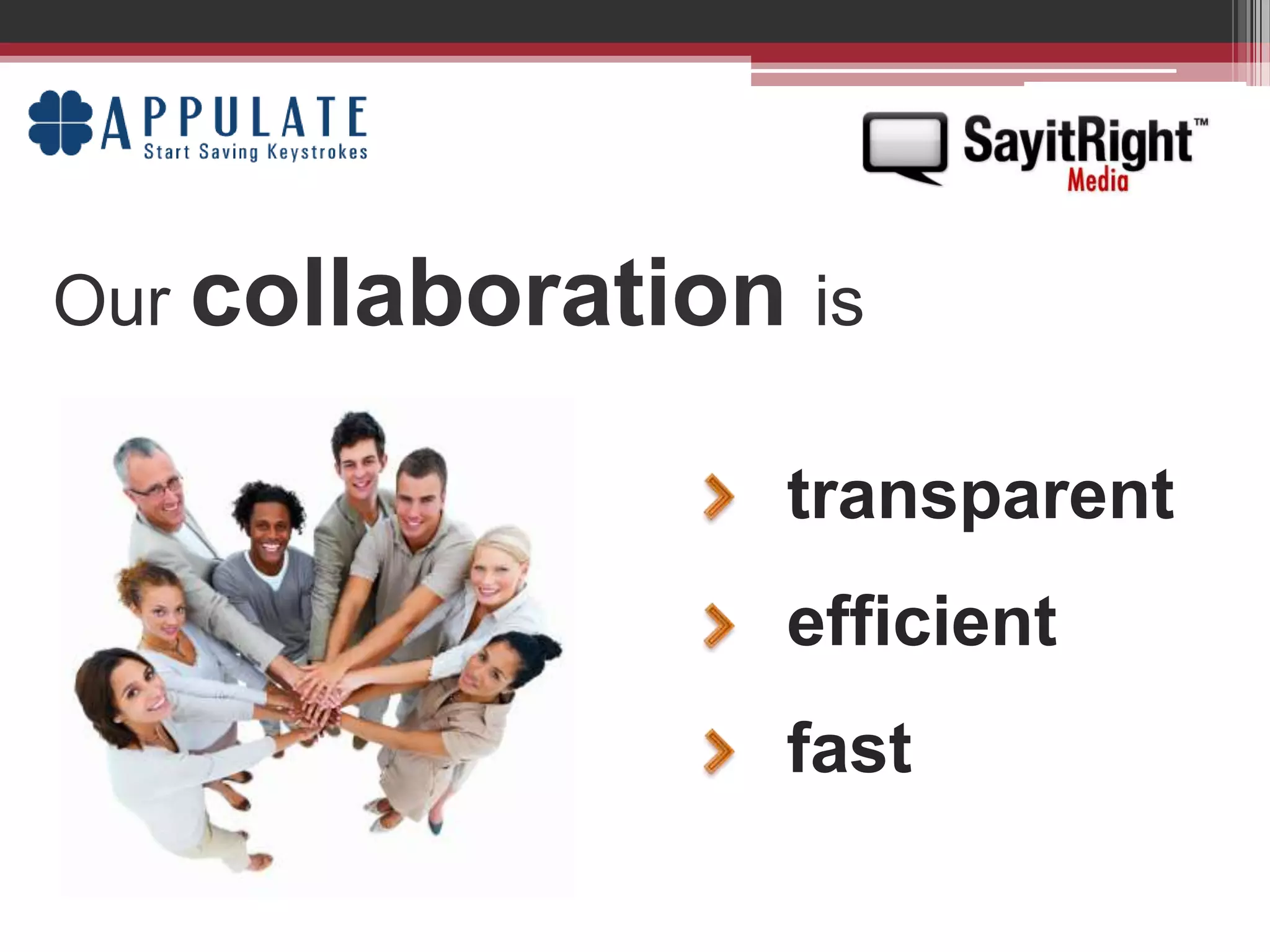 APPULATE
Start Saving Keystrokes

SayitRight™
Media

Our collaboration is

transparent

efficient

fast